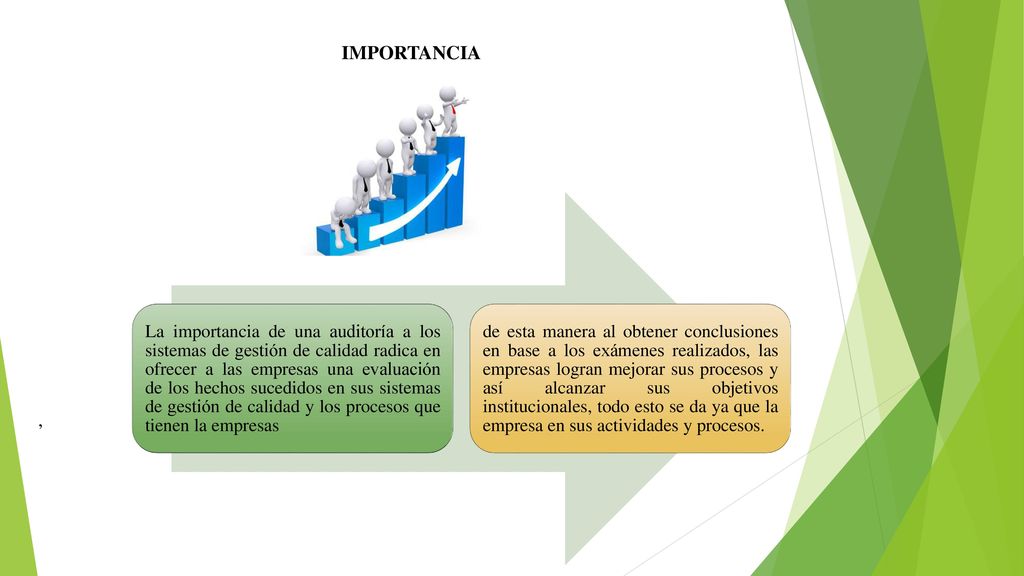 IMPORTANCIA

La importancia de una auditoría a los sistemas de gestión de calidad radica en ofrecer a las empresas una evaluación de los hechos sucedidos en sus sistemas de gestión de calidad y los procesos que tienen la empresas

de esta manera al obtener conclusiones en base a los exámenes realizados, las empresas logran mejorar sus procesos y así alcanzar sus objetivos institucionales, todo esto se da ya que la empresa en sus actividades y procesos.

,